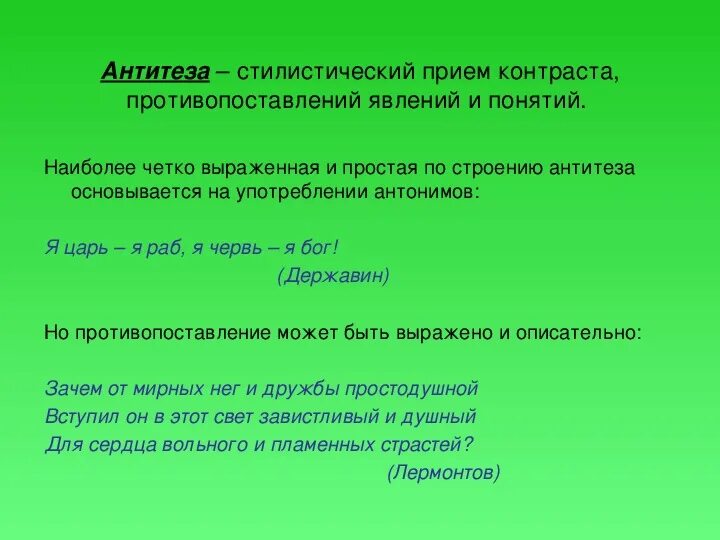 Антитеза – стилистический прием контраста, противопоставлений явлений и понятий.

Наиболее четко выраженная и простая по строению антитеза основывается на употреблении антонимов:

Я царь – я раб, я червь – я бог!
(Державин)

Но противопоставление может быть выражено и описательно:

Зачем от мирных нег и дружбы простодушной
Вступил он в этот свет завистливый и душный
Для сердца вольного и пламенных страстей?
(Лермонтов)